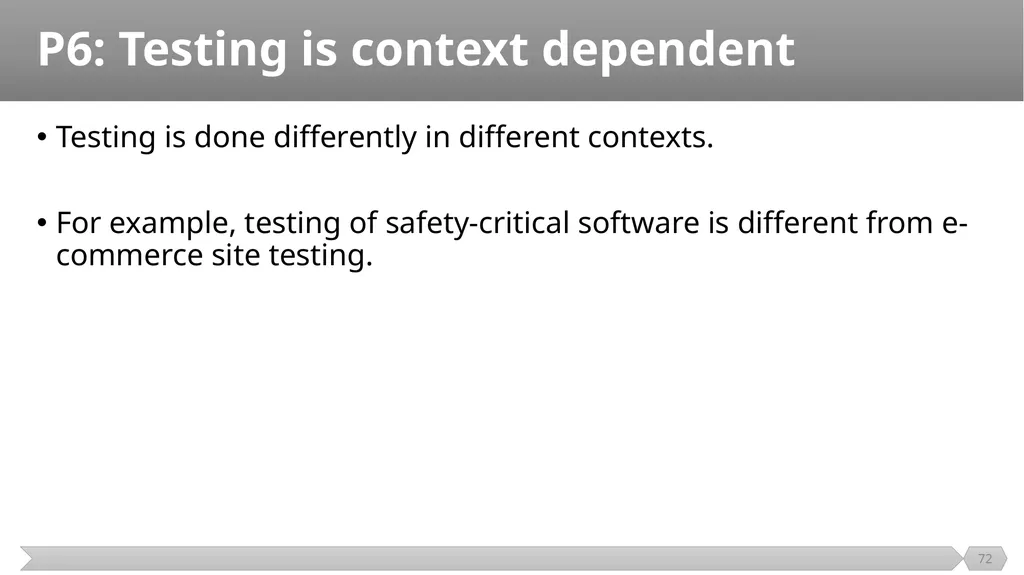 P6: Testing is context dependent

• Testing is done differently in different contexts.

• For example, testing of safety-critical software is different from e-commerce site testing.

72